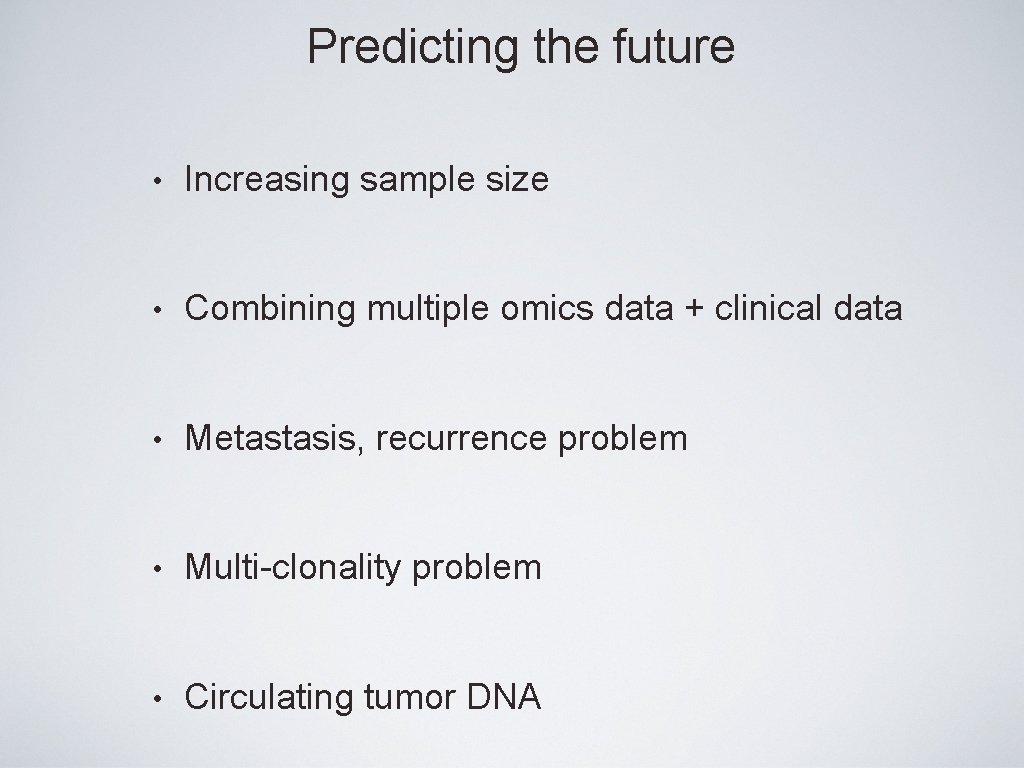 Predicting the future

• Increasing sample size

• Combining multiple omics data + clinical data

• Metastasis, recurrence problem

• Multi-clonality problem

• Circulating tumor DNA